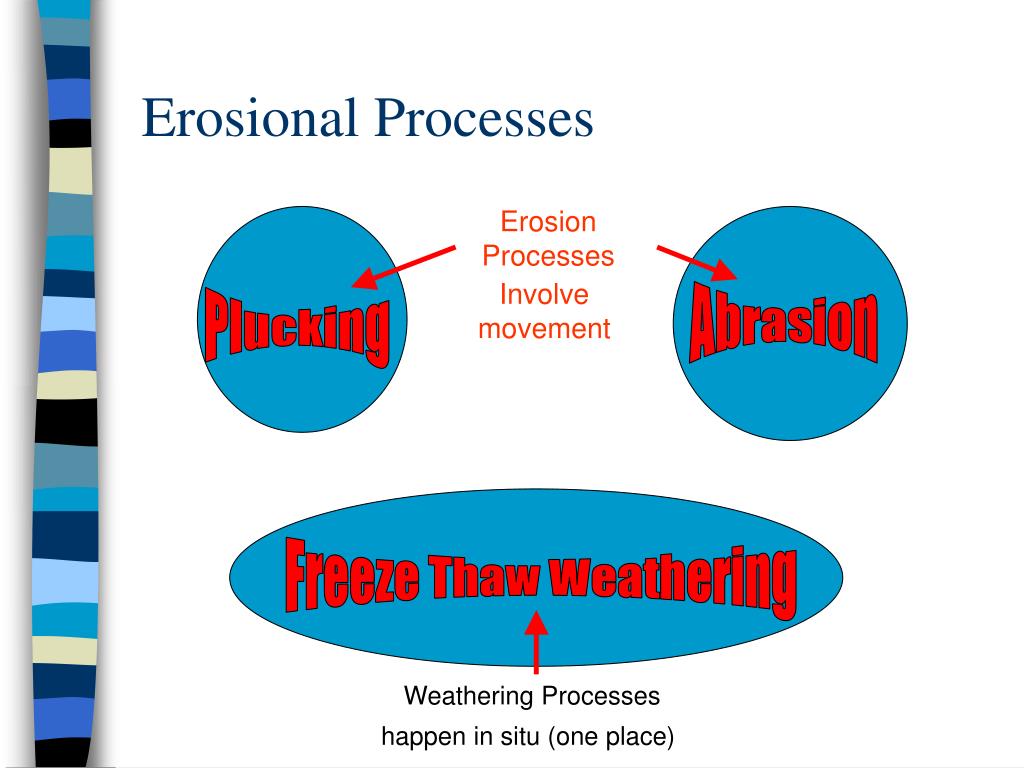 Erosional Processes

Plucking

Erosion Processes Involve movement

Abrasion

Freeze Thaw Weathering

Weathering Processes happen in situ (one place)